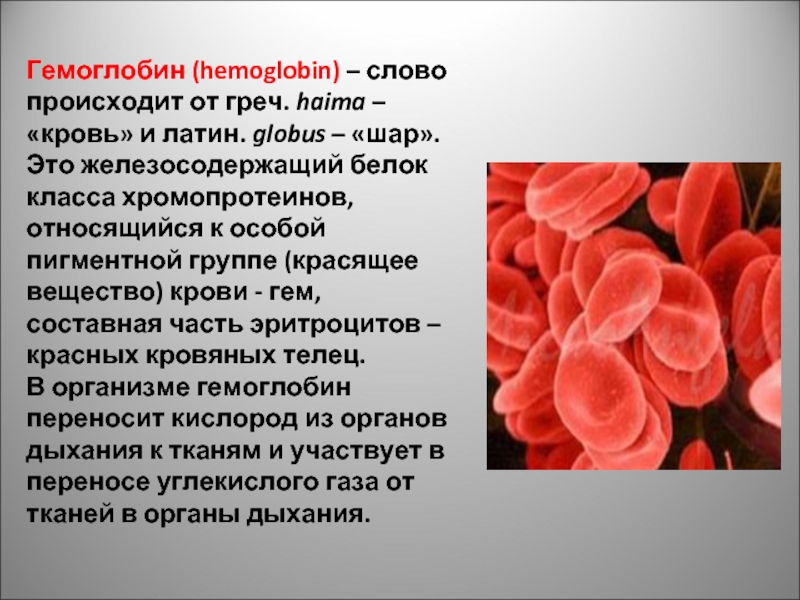 Гемоглобин (hemoglobin) – слово происходит от греч. haima – «кровь» и латин. globus – «шар». Это железосодержащий белок класса хромопротеинов, относящийся к особой пигментной группе (красящее вещество) крови - гем, составная часть эритроцитов – красных кровяных телец.
В организме гемоглобин переносит кислород из органов дыхания к тканям и участвует в переносе углекислого газа от тканей в органы дыхания.